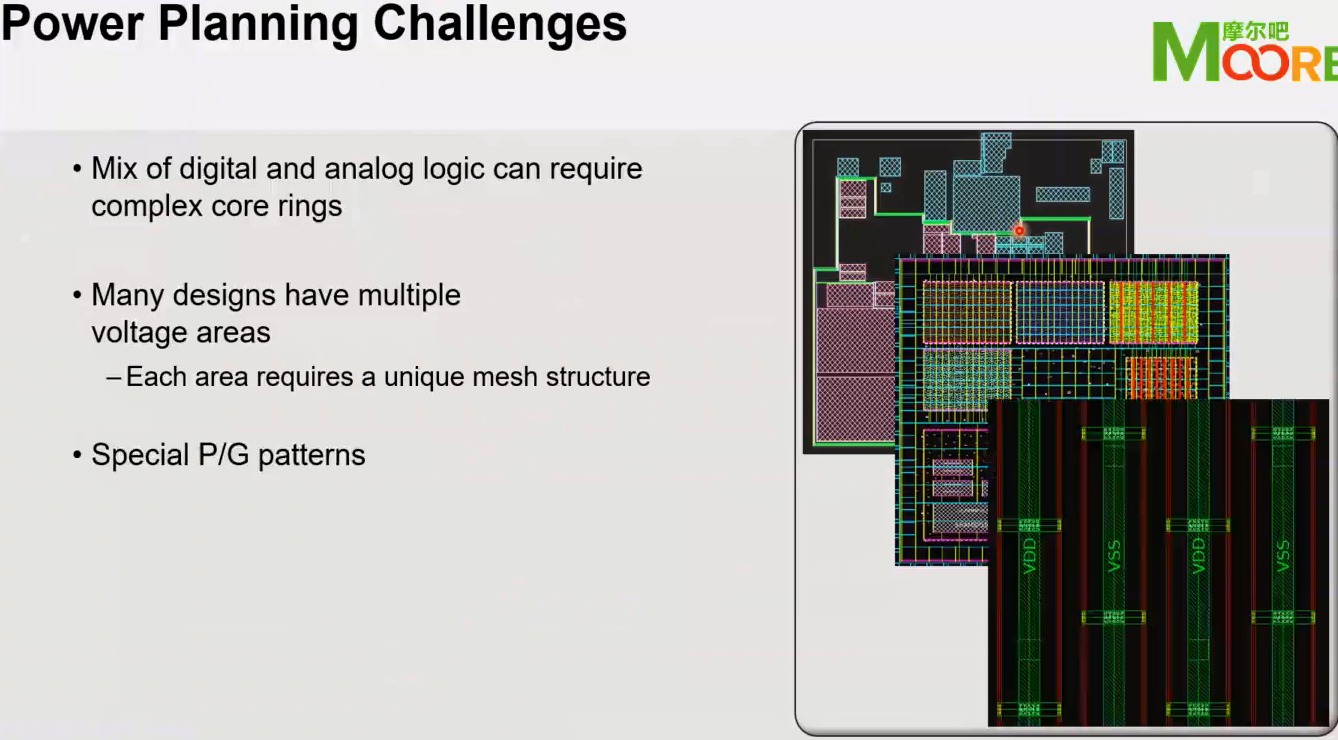 Power Planning Challenges

摩尔吧 MOORE

• Mix of digital and analog logic can require complex core rings

• Many designs have multiple voltage areas
– Each area requires a unique mesh structure

• Special P/G patterns

VDD VSS VDD VSS